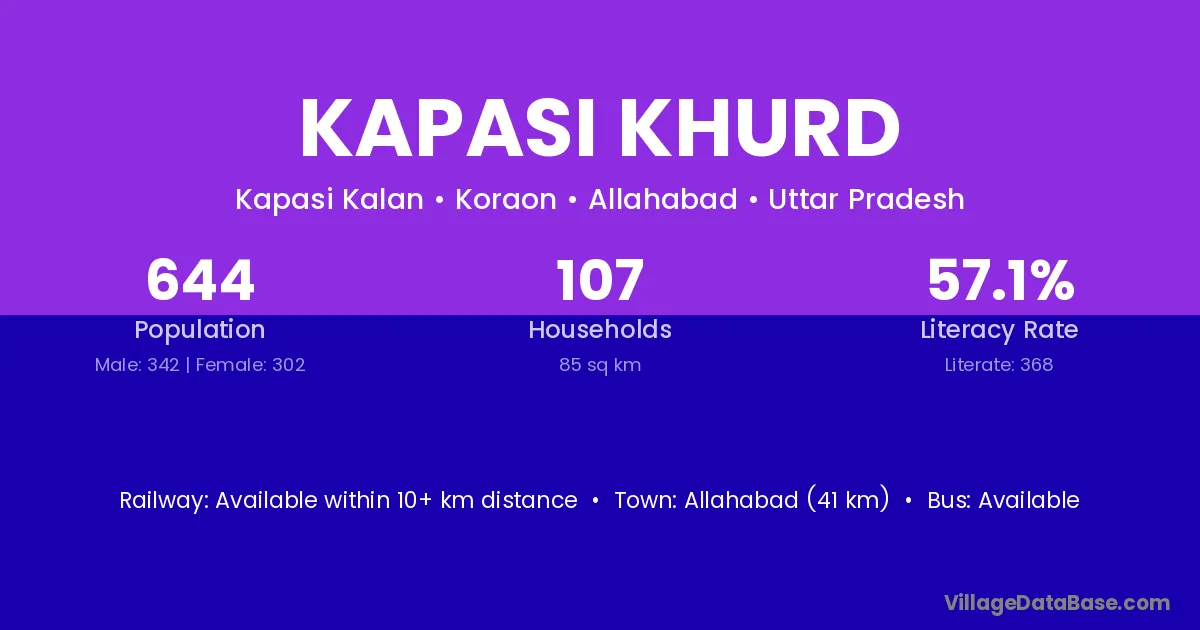 KAPASI KHURD

Kapasi Kalan • Koraon • Allahabad • Uttar Pradesh

644
Population
Male: 342 | Female: 302

107
Households
85 sq km

57.1%
Literacy Rate
Literate: 368

Railway: Available within 10+ km distance • Town: Allahabad (41 km) • Bus: Available

VillageDataBase.com